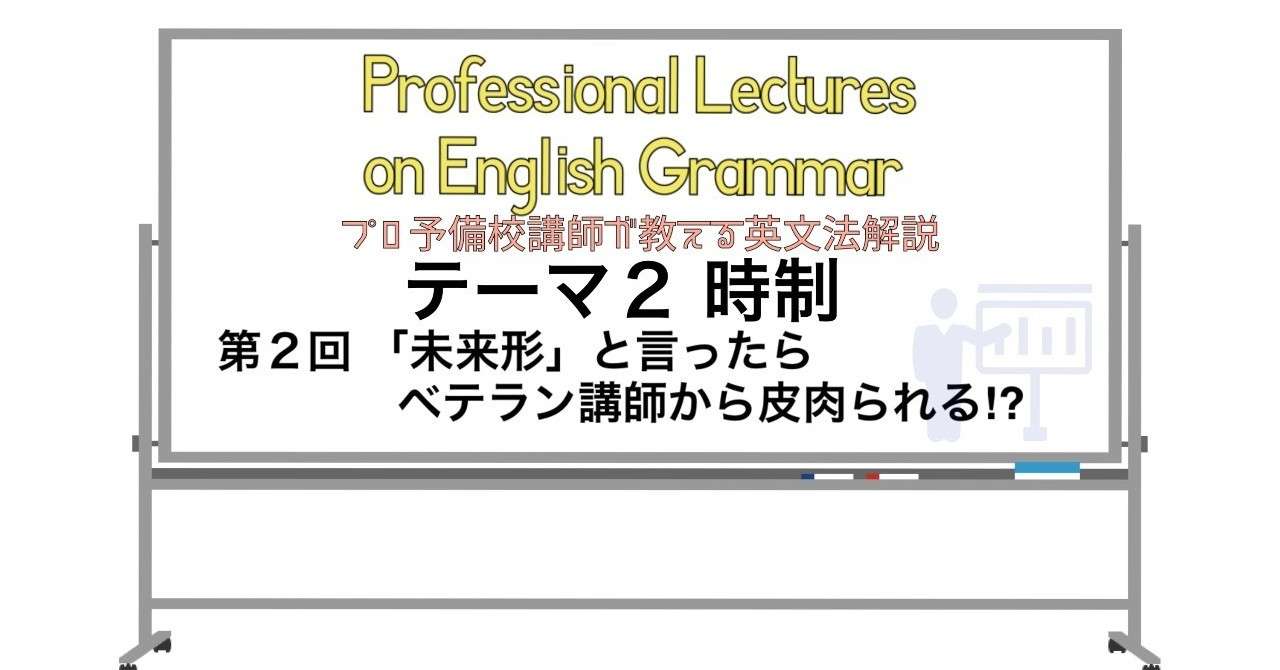 Professional Lectures
on English Grammar
プロ予備校講師が教える英文法解説

テーマ２ 時制

第２回 「未来形」と言ったら
ベテラン講師から皮肉られる!?